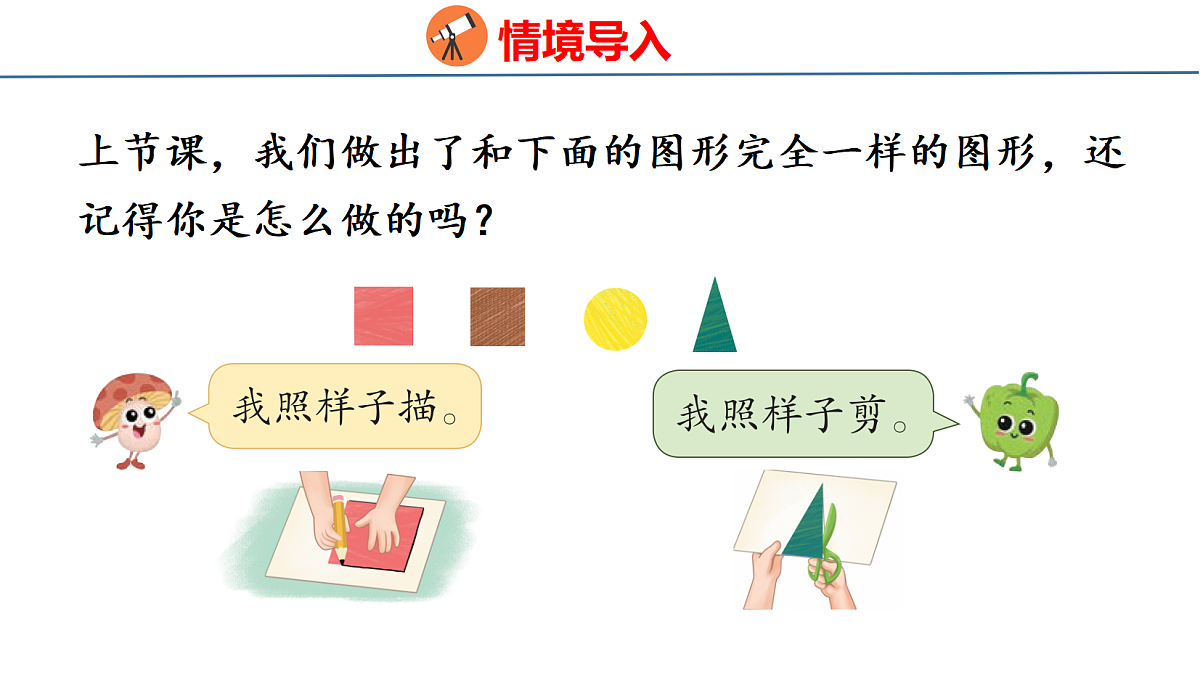 情境导入

上节课，我们做出了和下面的图形完全一样的图形，还记得你是怎么做的吗？

我照样子描。

我照样子剪。